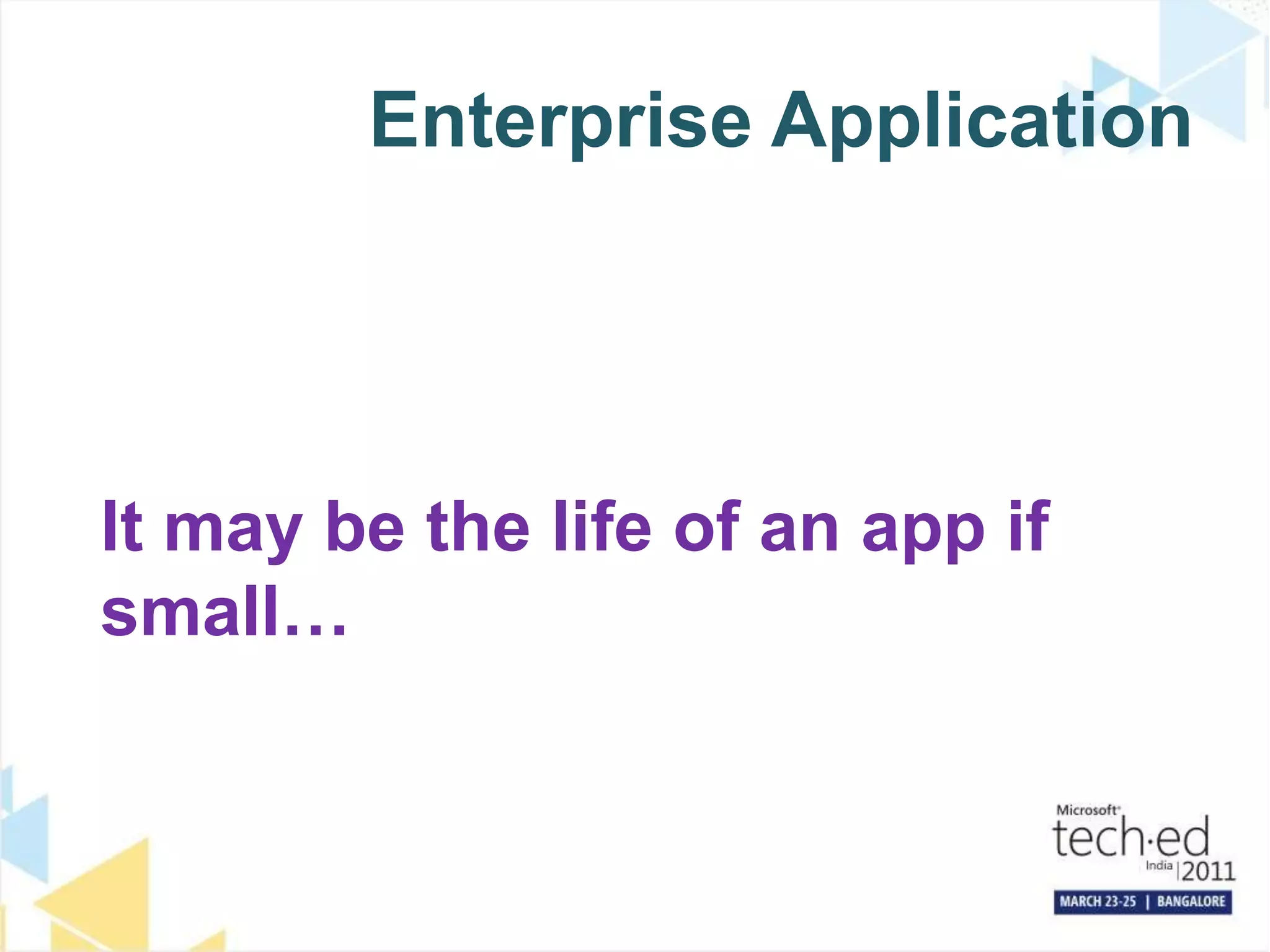 Enterprise Application

It may be the life of an app if small…

Microsoft
tech·ed
India | 2011
MARCH 23-25 | BANGALORE